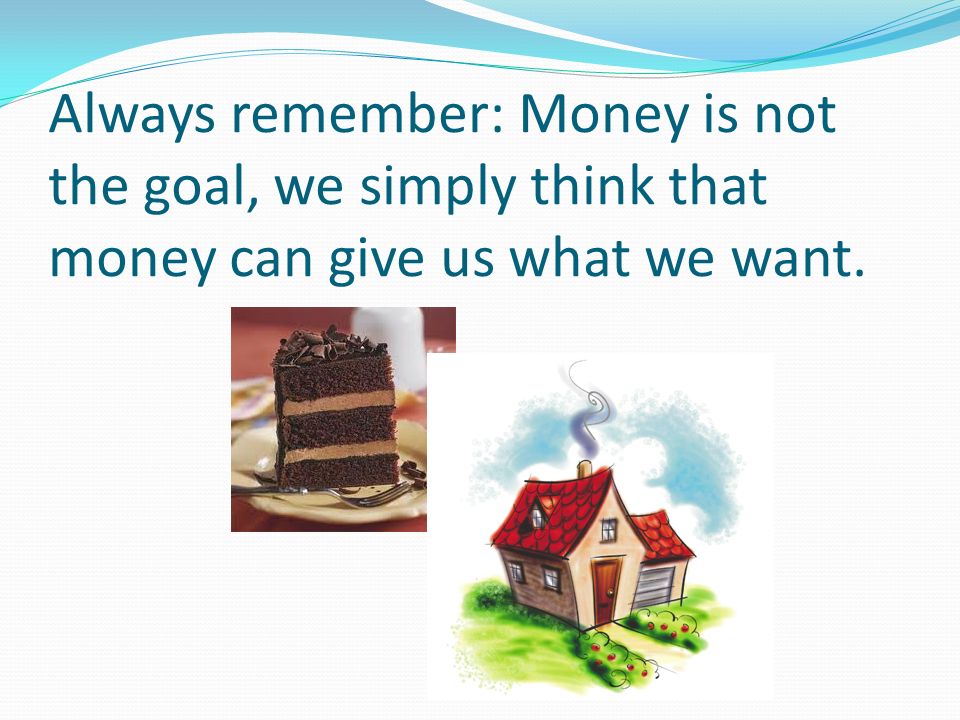 Always remember: Money is not the goal, we simply think that money can give us what we want.